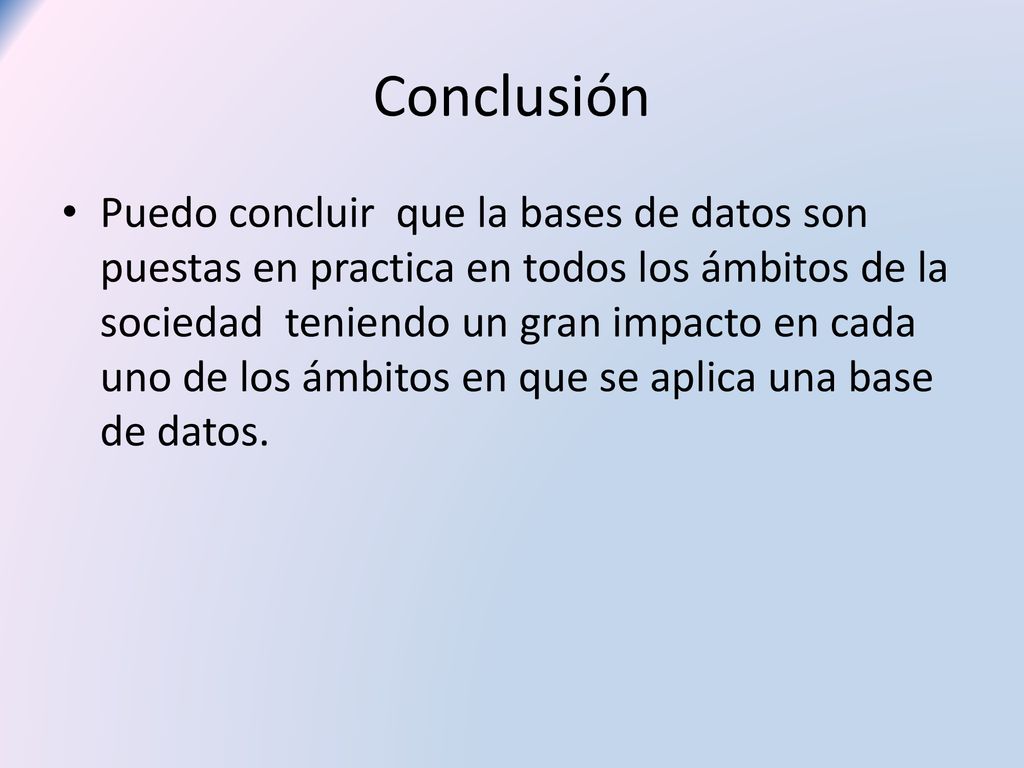 Conclusión

• Puedo concluir que la bases de datos son puestas en practica en todos los ámbitos de la sociedad teniendo un gran impacto en cada uno de los ámbitos en que se aplica una base de datos.